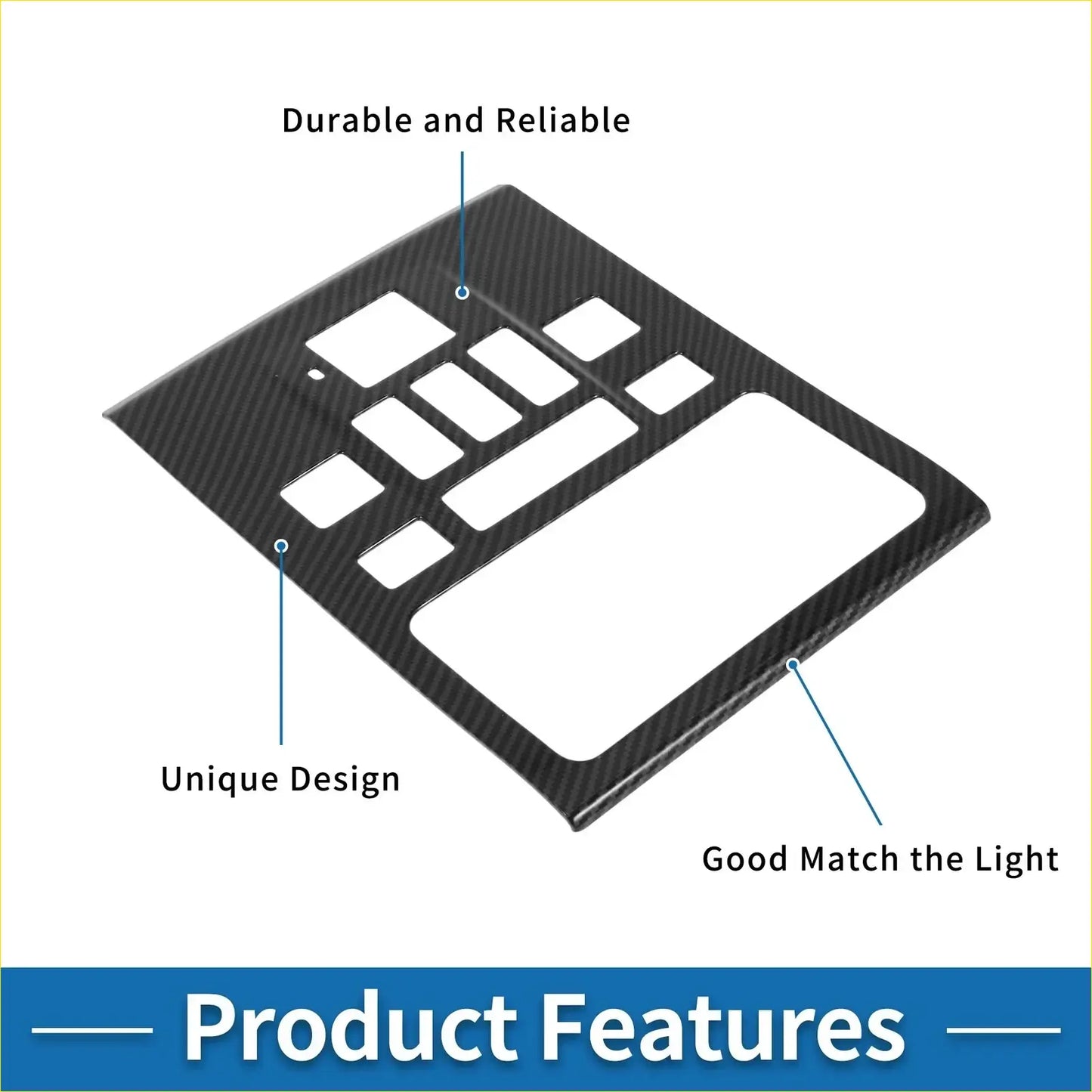 Durable and Reliable

Unique Design

Good Match the Light

Product Features